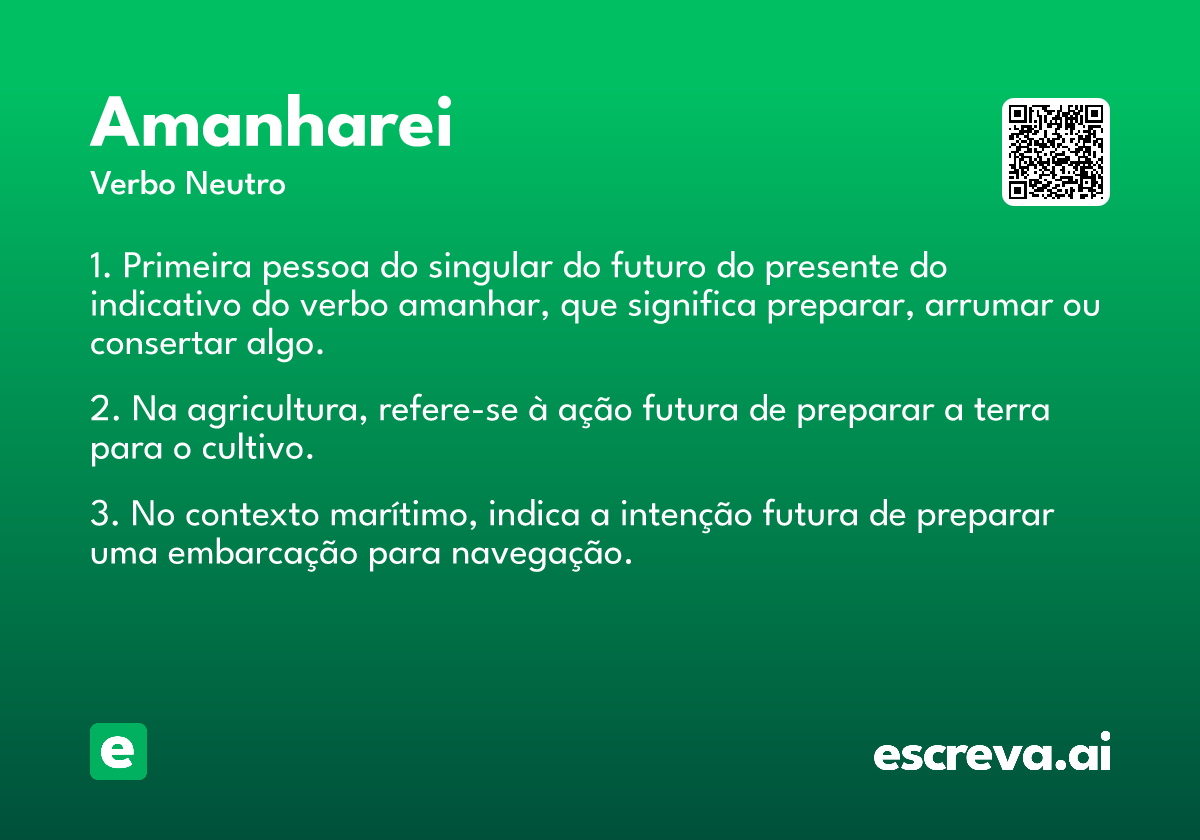 Amanharei

Verbo Neutro

1. Primeira pessoa do singular do futuro do presente do indicativo do verbo amanhar, que significa preparar, arrumar ou consertar algo.

2. Na agricultura, refere-se à ação futura de preparar a terra para o cultivo.

3. No contexto marítimo, indica a intenção futura de preparar uma embarcação para navegação.

e

escreva.ai